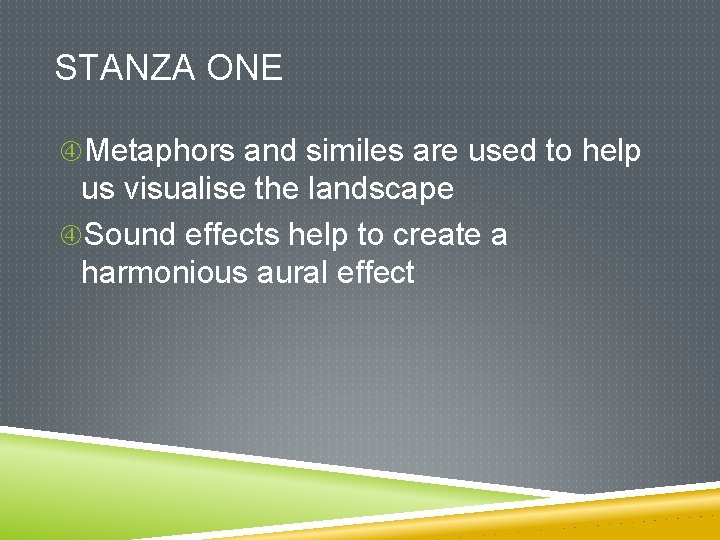 STANZA ONE

④Metaphors and similes are used to help us visualise the landscape

④Sound effects help to create a harmonious aural effect